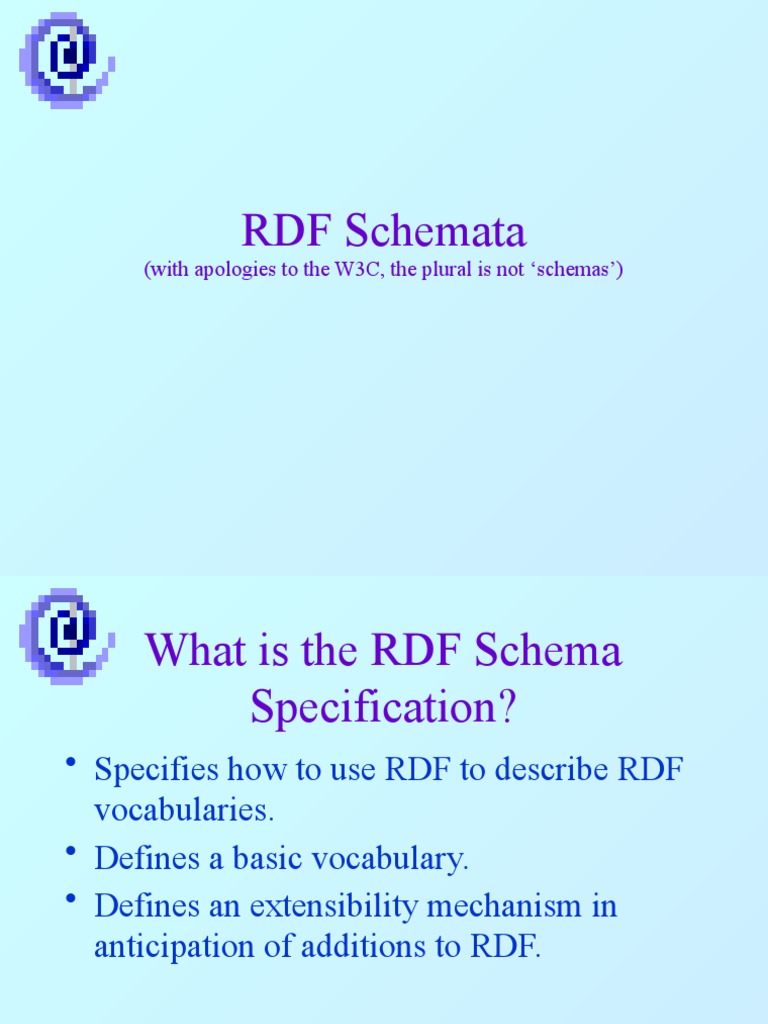 RDF Schemata
(with apologies to the W3C, the plural is not ‘schemas’)

What is the RDF Schema Specification?

• Specifies how to use RDF to describe RDF vocabularies.
• Defines a basic vocabulary.
• Defines an extensibility mechanism in anticipation of additions to RDF.